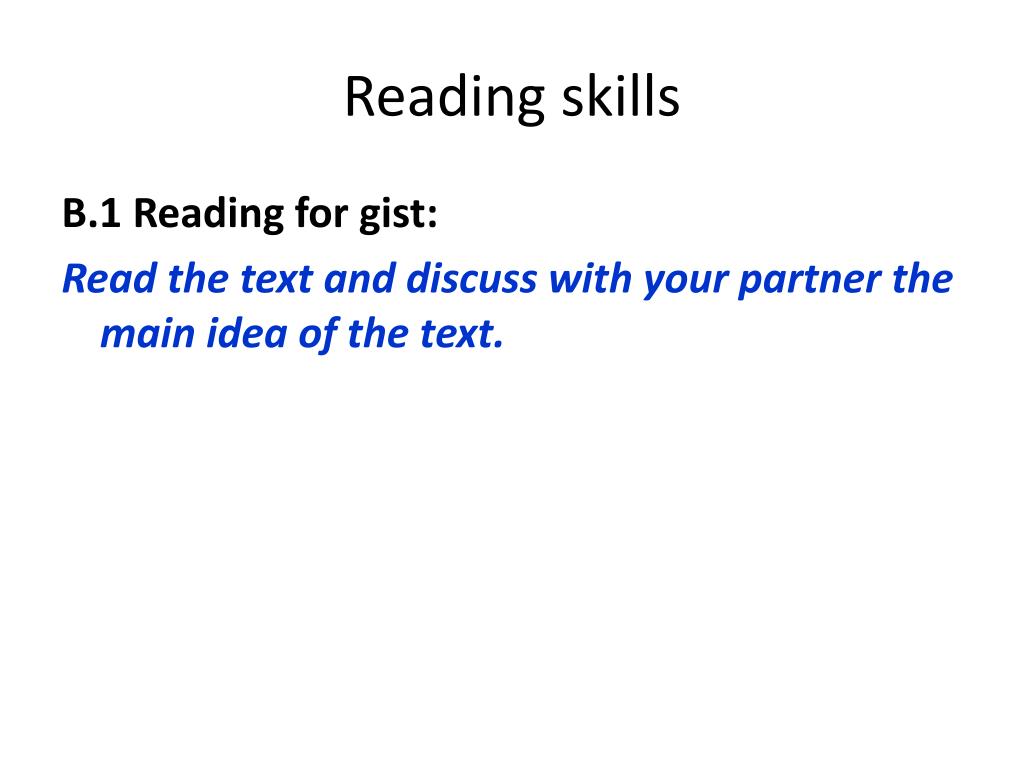 Reading skills

B.1 Reading for gist:

Read the text and discuss with your partner the main idea of the text.